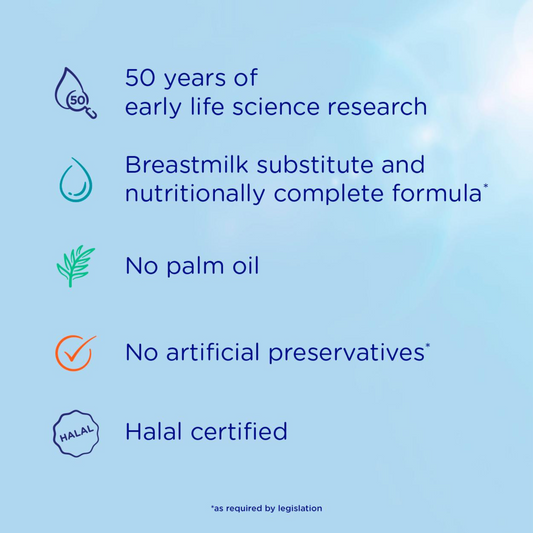 50

50 years of early life science research

Breastmilk substitute and nutritionally complete formula*

No palm oil

No artificial preservatives*

HALAL

Halal certified

*as required by legislation